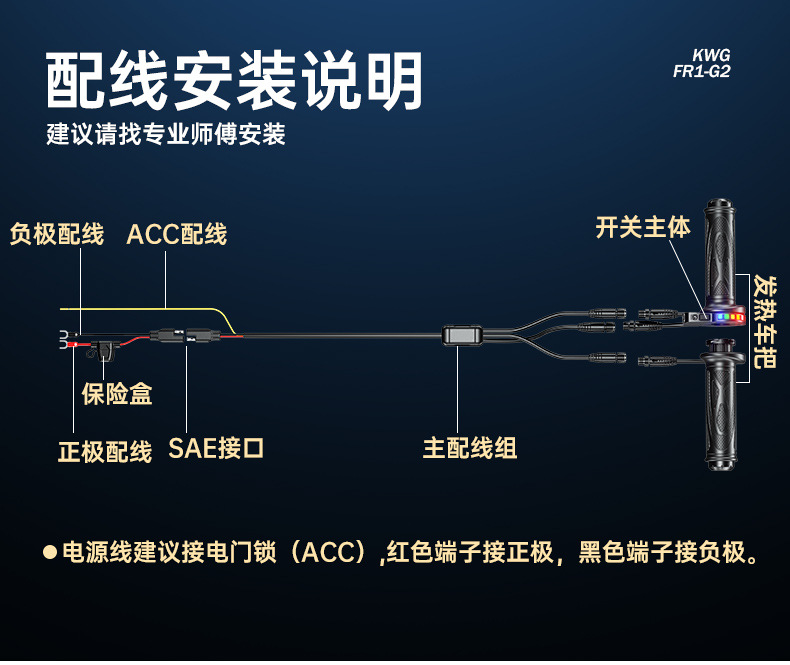 配线安装说明

KWG
FR1-G2

建议请找专业师傅安装

负极配线

ACC配线

开关主体

发热车把

保险盒

正极配线

SAE接口

主配线组

●电源线建议接电门锁（ACC）,红色端子接正极，黑色端子接负极。